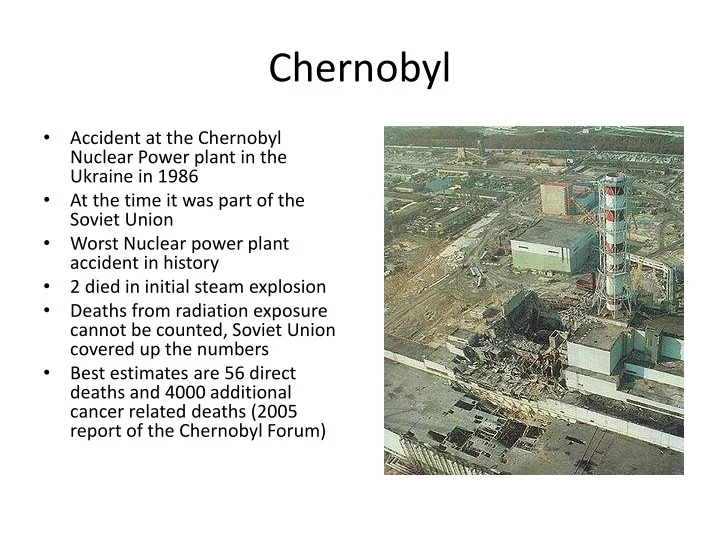 Chernobyl

• Accident at the Chernobyl Nuclear Power plant in the Ukraine in 1986
• At the time it was part of the Soviet Union
• Worst Nuclear power plant accident in history
• 2 died in initial steam explosion
• Deaths from radiation exposure cannot be counted, Soviet Union covered up the numbers
• Best estimates are 56 direct deaths and 4000 additional cancer related deaths (2005 report of the Chernobyl Forum)